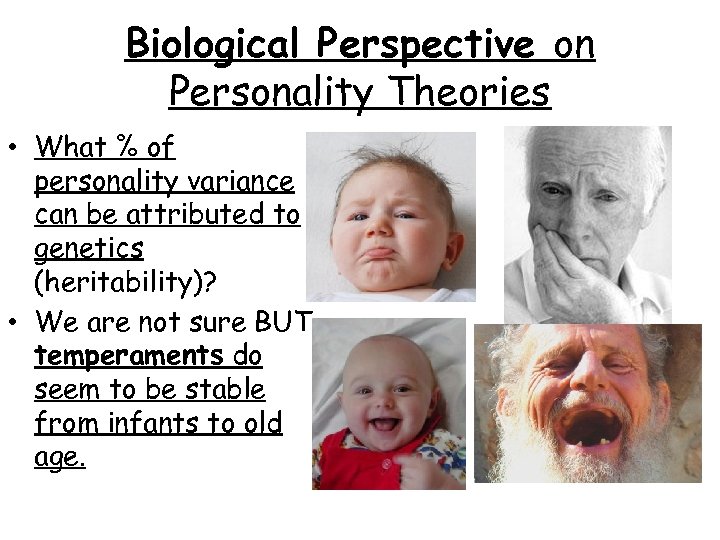 Biological Perspective on Personality Theories

• What % of personality variance can be attributed to genetics (heritability)?

• We are not sure BUT temperaments do seem to be stable from infants to old age.